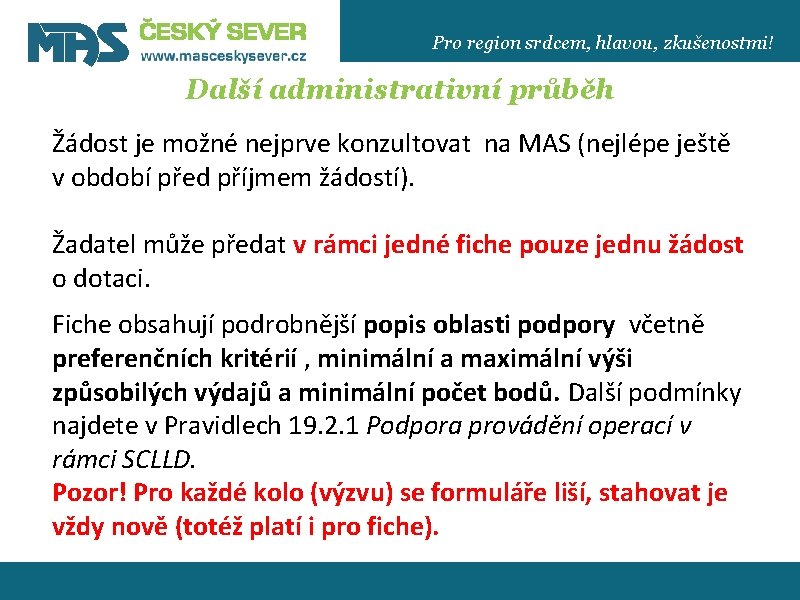 MAS ČESKÝ SEVER
www.masceskysever.cz

Pro region srdcem, hlavou, zkušenostmi!

Další administrativní průběh

Žádost je možné nejprve konzultovat na MAS (nejlépe ještě v období před příjmem žádostí).

Žadatel může předat v rámci jedné fiche pouze jednu žádost o dotaci.

Fiche obsahují podrobnější popis oblasti podpory včetně preferenčních kritérií , minimální a maximální výši způsobilých výdajů a minimální počet bodů. Další podmínky najdete v Pravidlech 19.2.1 Podpora provádění operací v rámci SCLLD.
Pozor! Pro každé kolo (výzvu) se formuláře liší, stahovat je vždy nově (totéž platí i pro fiche).